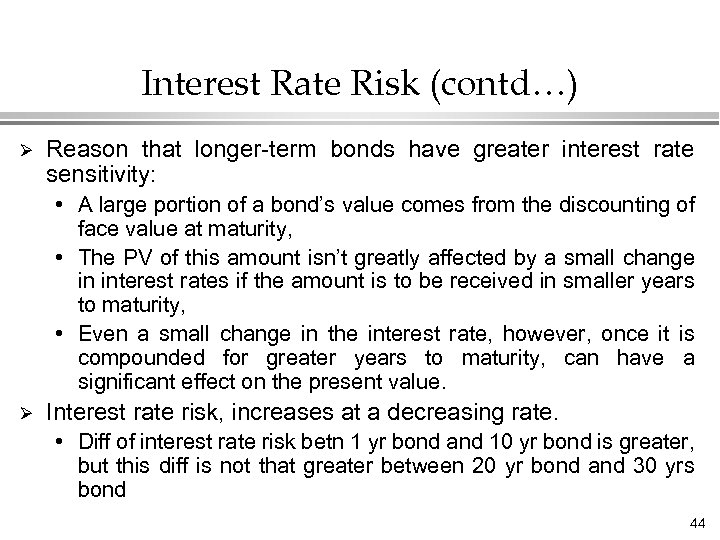 Interest Rate Risk (contd…)

➢ Reason that longer-term bonds have greater interest rate sensitivity:

• A large portion of a bond's value comes from the discounting of face value at maturity,

• The PV of this amount isn't greatly affected by a small change in interest rates if the amount is to be received in smaller years to maturity,

• Even a small change in the interest rate, however, once it is compounded for greater years to maturity, can have a significant effect on the present value.

➢ Interest rate risk, increases at a decreasing rate.

• Diff of interest rate risk betn 1 yr bond and 10 yr bond is greater, but this diff is not that greater between 20 yr bond and 30 yrs bond

44